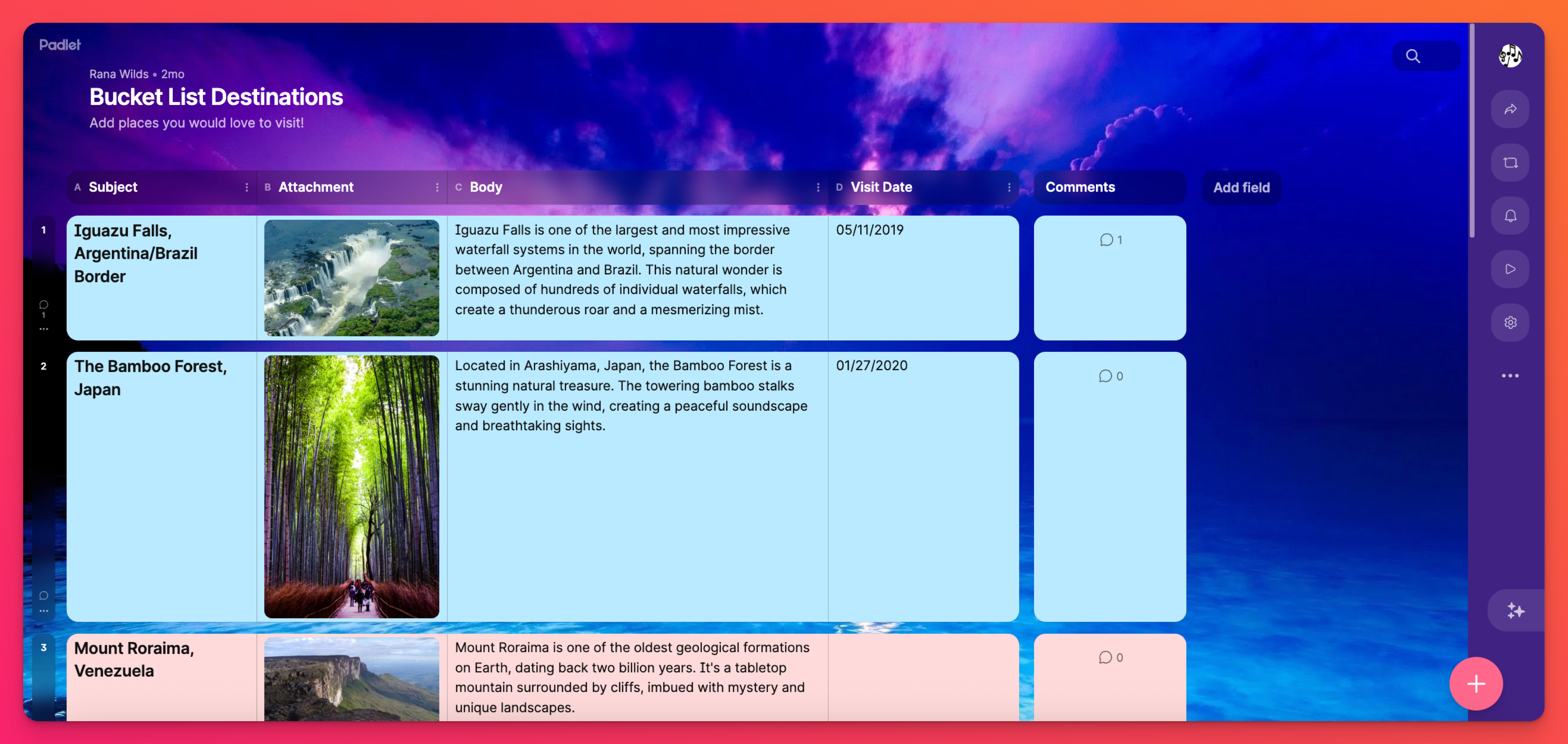 Padlet

Rana Wilds • 2mo

Bucket List Destinations

Add places you would love to visit!

| | A Subject | B Attachment | C Body | D Visit Date | Comments | Add field |
|---|---|---|---|---|---|---|
| 1 | Iguazu Falls, Argentina/Brazil Border | | Iguazu Falls is one of the largest and most impressive waterfall systems in the world, spanning the border between Argentina and Brazil. This natural wonder is composed of hundreds of individual waterfalls, which create a thunderous roar and a mesmerizing mist. | 05/11/2019 | 1 | |
| 2 | The Bamboo Forest, Japan | | Located in Arashiyama, Japan, the Bamboo Forest is a stunning natural treasure. The towering bamboo stalks sway gently in the wind, creating a peaceful soundscape and breathtaking sights. | 01/27/2020 | 0 | |
| 3 | Mount Roraima, Venezuela | | Mount Roraima is one of the oldest geological formations on Earth, dating back two billion years. It's a tabletop mountain surrounded by cliffs, imbued with mystery and unique landscapes. | | 0 | |

1